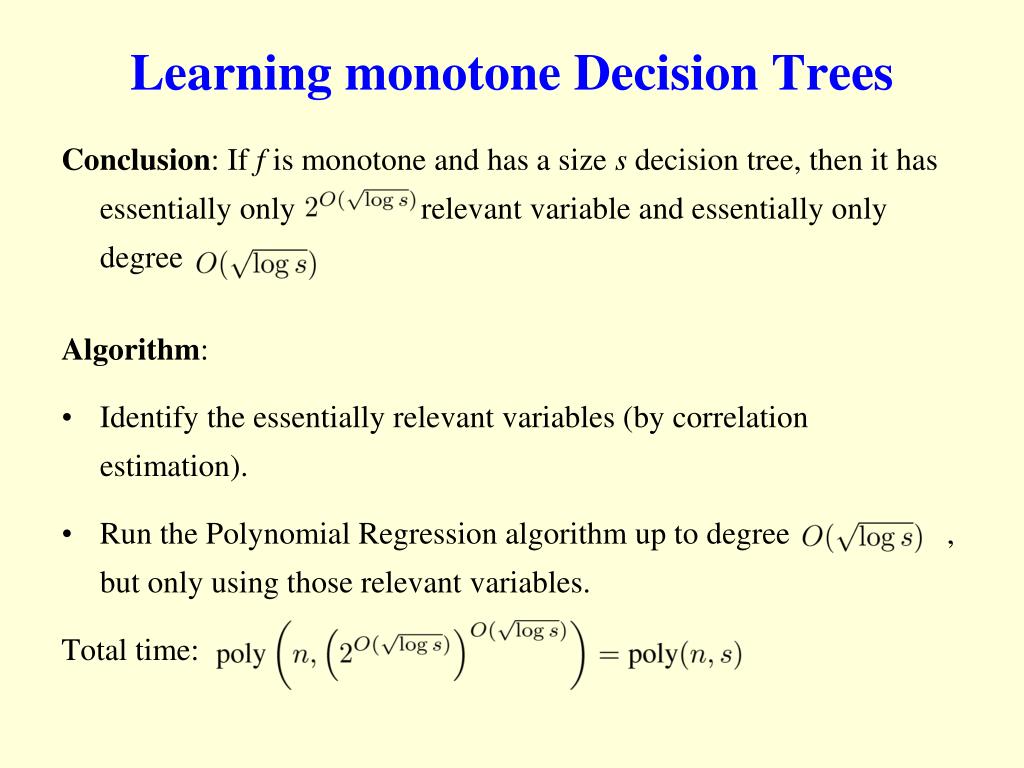 Learning monotone Decision Trees

Conclusion: If $f$ is monotone and has a size $s$ decision tree, then it has essentially only $2^{O(\sqrt{\log s})}$ relevant variable and essentially only degree $O(\sqrt{\log s})$

Algorithm:

• Identify the essentially relevant variables (by correlation estimation).

• Run the Polynomial Regression algorithm up to degree $O(\sqrt{\log s})$ , but only using those relevant variables.

Total time: $\text{poly}\left(n, \left(2^{O(\sqrt{\log s})}\right)^{O(\sqrt{\log s})}\right) = \text{poly}(n, s)$